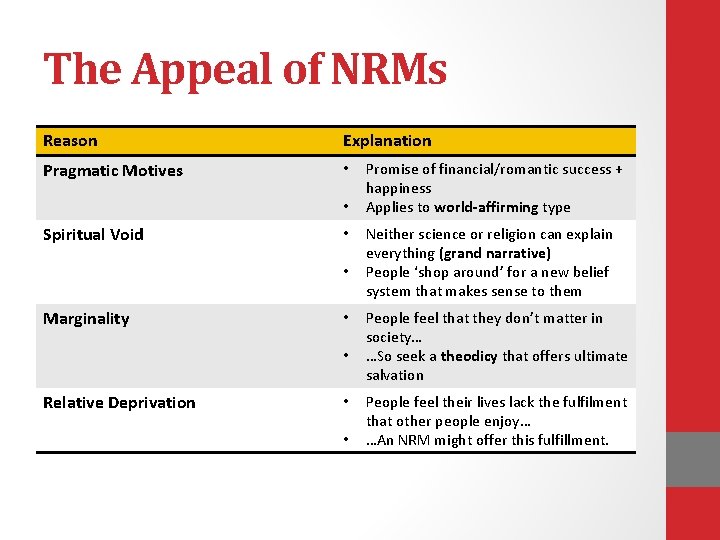 The Appeal of NRMs

| Reason | Explanation |
|---|---|
| Pragmatic Motives | • Promise of financial/romantic success + happiness • Applies to world-affirming type |
| Spiritual Void | • Neither science or religion can explain everything (grand narrative) • People 'shop around' for a new belief system that makes sense to them |
| Marginality | • People feel that they don't matter in society… • …So seek a theodicy that offers ultimate salvation |
| Relative Deprivation | • People feel their lives lack the fulfilment that other people enjoy… • …An NRM might offer this fulfillment. |